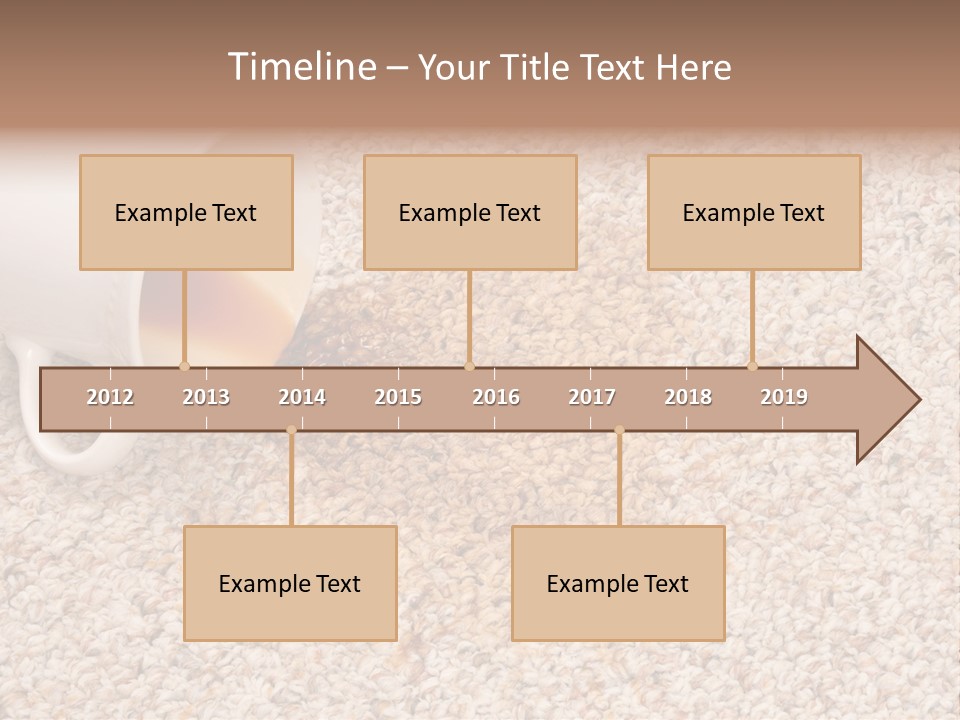 Timeline – Your Title Text Here

Example Text

Example Text

Example Text

2012 2013 2014 2015 2016 2017 2018 2019

Example Text

Example Text